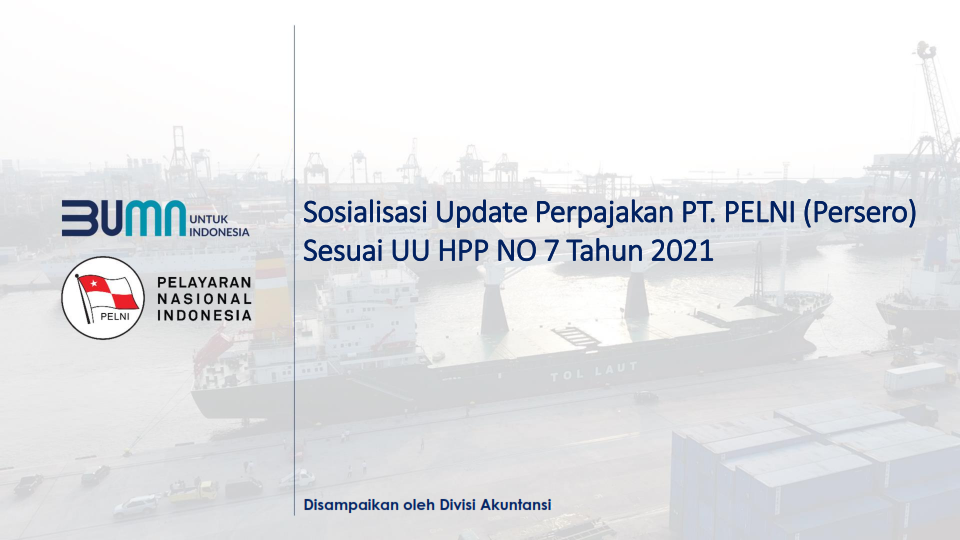 BUMN UNTUK INDONESIA

PELNI

PELAYARAN NASIONAL INDONESIA

Sosialisasi Update Perpajakan PT. PELNI (Persero) Sesuai UU HPP NO 7 Tahun 2021

TOL LAUT

Disampaikan oleh Divisi Akuntansi